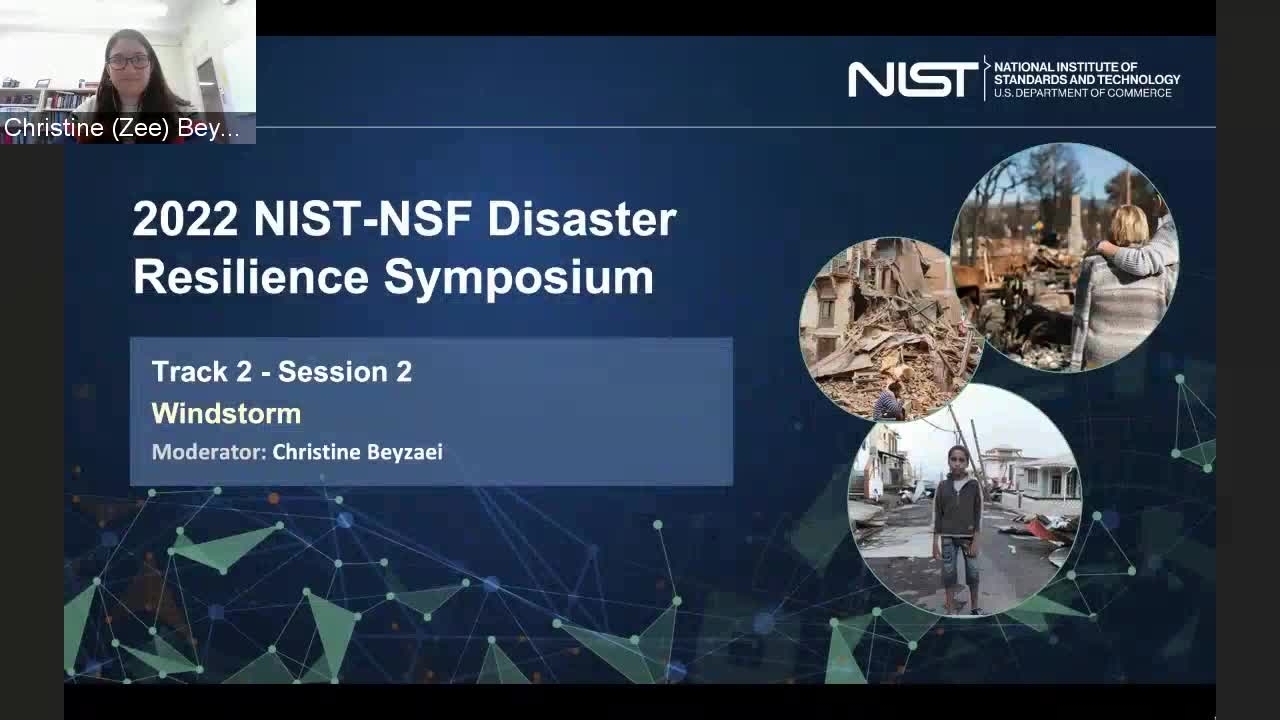 Christine (Zee) Bey...

NIST NATIONAL INSTITUTE OF STANDARDS AND TECHNOLOGY U.S. DEPARTMENT OF COMMERCE

2022 NIST-NSF Disaster Resilience Symposium

Track 2 - Session 2
Windstorm
Moderator: Christine Beyzaei